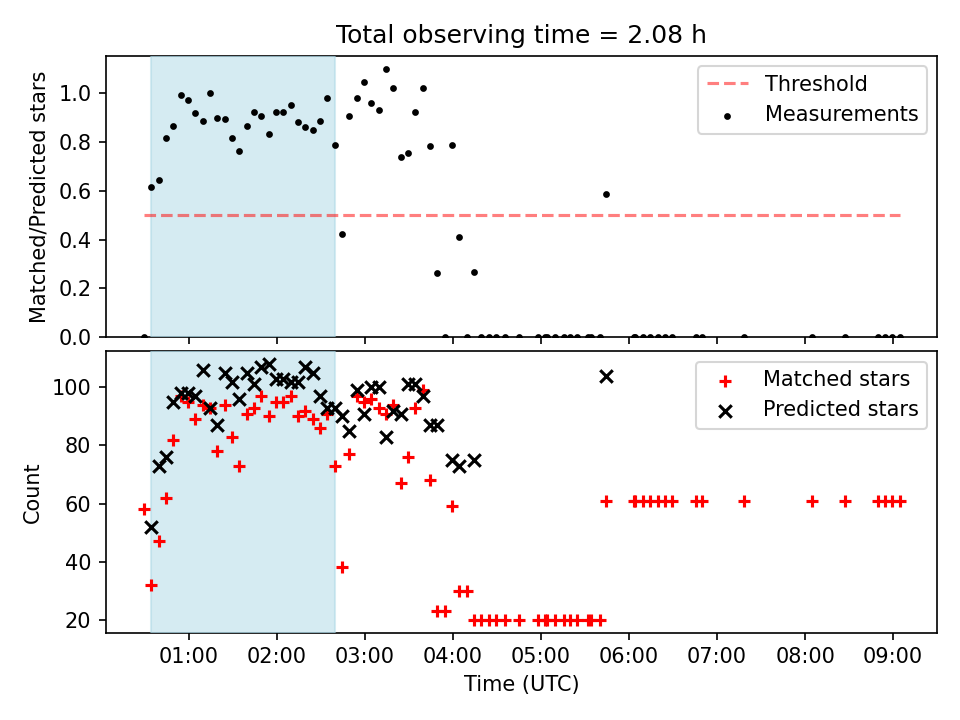 Total observing time = 2.08 h

Matched/Predicted stars

1.0
0.8
0.6
0.4
0.2
0.0

Threshold
Measurements

Count

100
80
60
40
20

Matched stars
Predicted stars

01:00
02:00
03:00
04:00
05:00
06:00
07:00
08:00
09:00

Time (UTC)